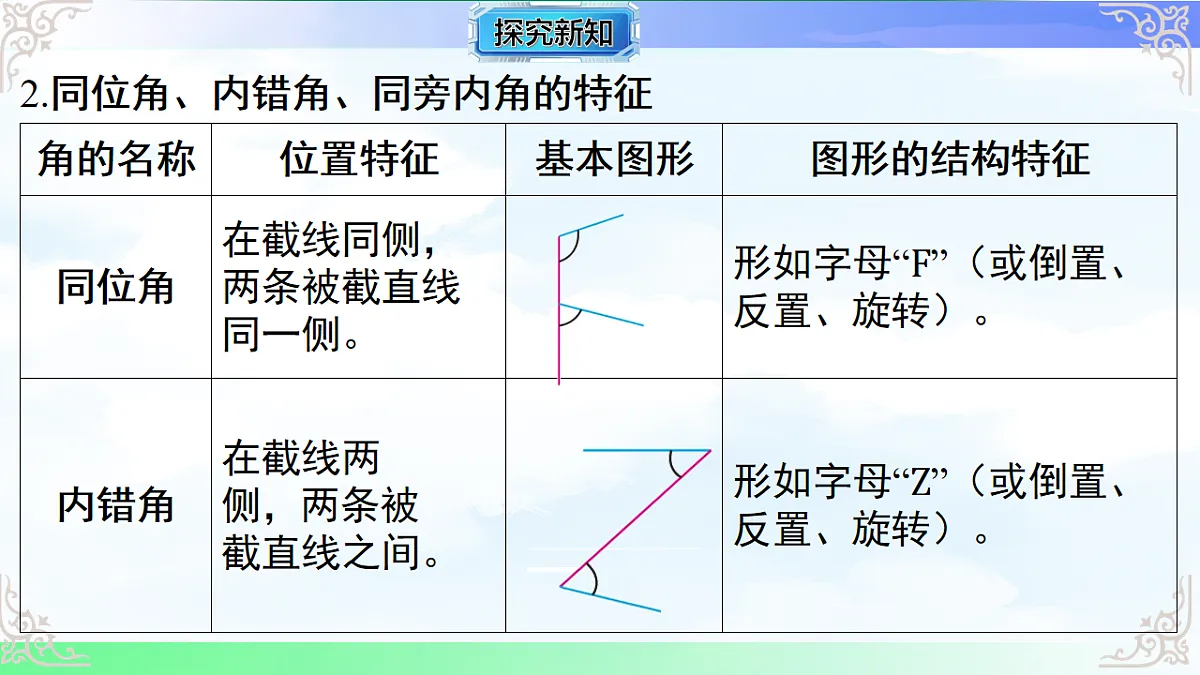 探究新知

2.同位角、内错角、同旁内角的特征

| 角的名称 | 位置特征 | 基本图形 | 图形的结构特征 |
|---|---|---|---|
| 同位角 | 在截线同侧，两条被截直线同一侧。 |  | 形如字母“F”（或倒置、反置、旋转）。 |
| 内错角 | 在截线两侧，两条被截直线之间。 |  | 形如字母“Z”（或倒置、反置、旋转）。 |